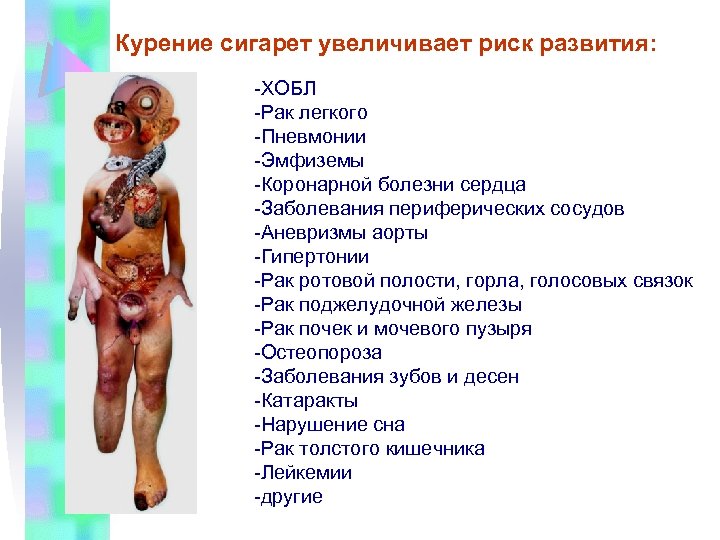 Курение сигарет увеличивает риск развития:

-ХОБЛ
-Рак легкого
-Пневмонии
-Эмфиземы
-Коронарной болезни сердца
-Заболевания периферических сосудов
-Аневризмы аорты
-Гипертонии
-Рак ротовой полости, горла, голосовых связок
-Рак поджелудочной железы
-Рак почек и мочевого пузыря
-Остеопороза
-Заболевания зубов и десен
-Катаракты
-Нарушение сна
-Рак толстого кишечника
-Лейкемии
-другие